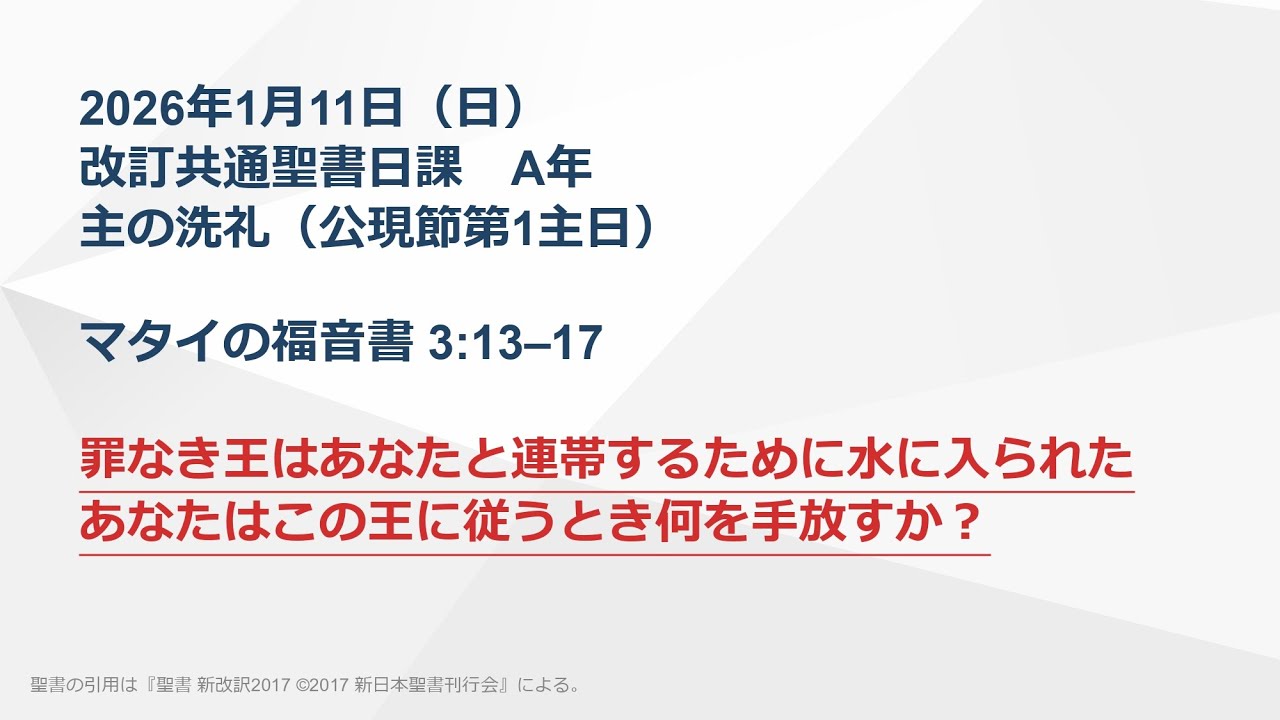 2026年1月11日（日）
改訂共通聖書日課　A年
主の洗礼（公現節第1主日）

マタイの福音書 3:13–17

罪なき王はあなたと連帯するために水に入られた
あなたはこの王に従うとき何を手放すか？

聖書の引用は『聖書 新改訳2017 ©2017 新日本聖書刊行会』による。